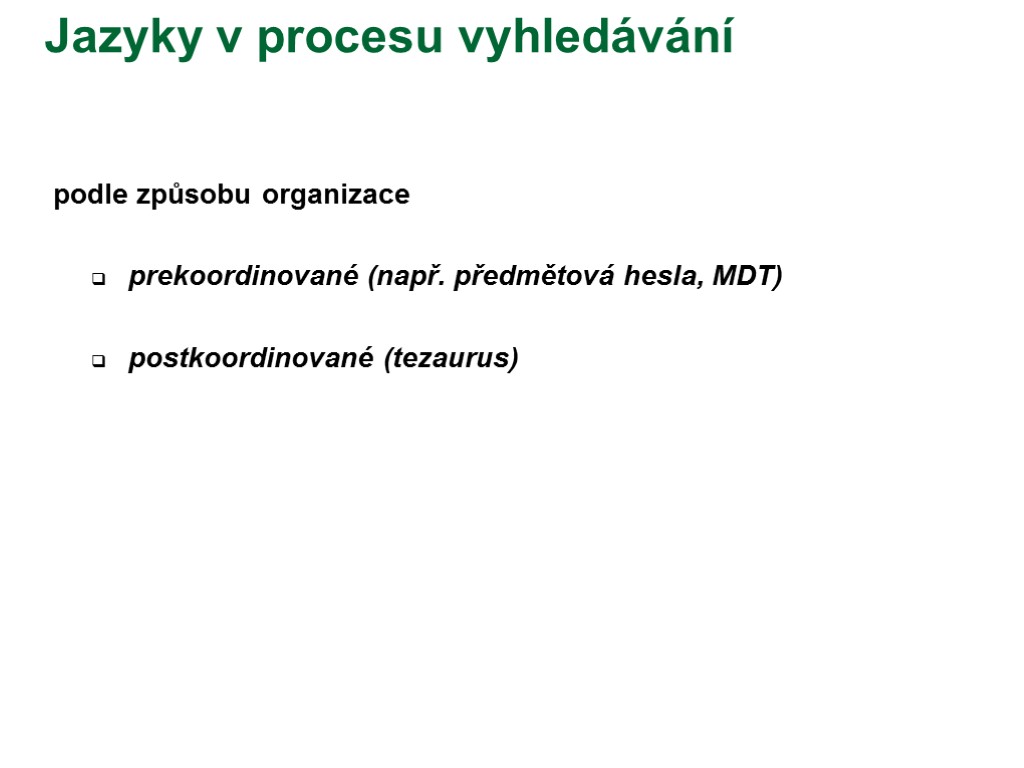 Jazyky v procesu vyhledávání

podle způsobu organizace

prekoordinované (např. předmětová hesla, MDT)

postkoordinované (tezaurus)